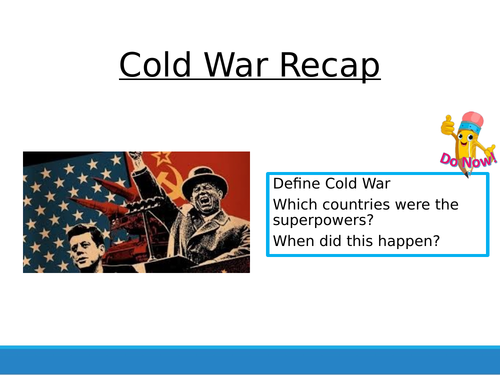 Cold War Recap

Do Now!

Define Cold War

Which countries were the superpowers?

When did this happen?